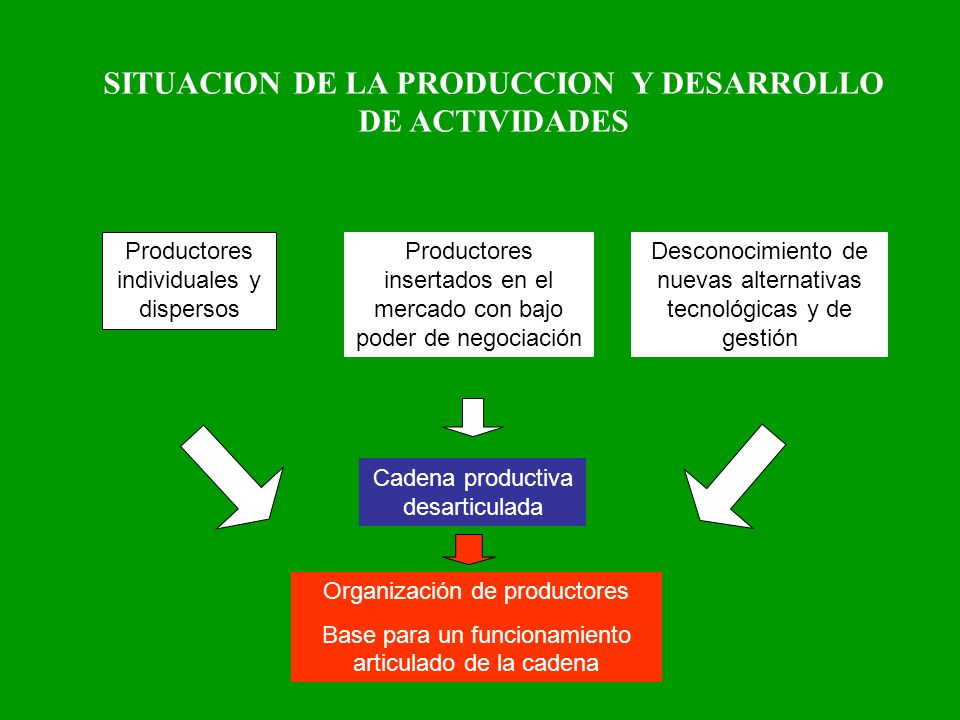 SITUACION DE LA PRODUCCION Y DESARROLLO DE ACTIVIDADES

Productores individuales y dispersos

Productores insertados en el mercado con bajo poder de negociación

Desconocimiento de nuevas alternativas tecnológicas y de gestión

Cadena productiva desarticulada

Organización de productores

Base para un funcionamiento articulado de la cadena